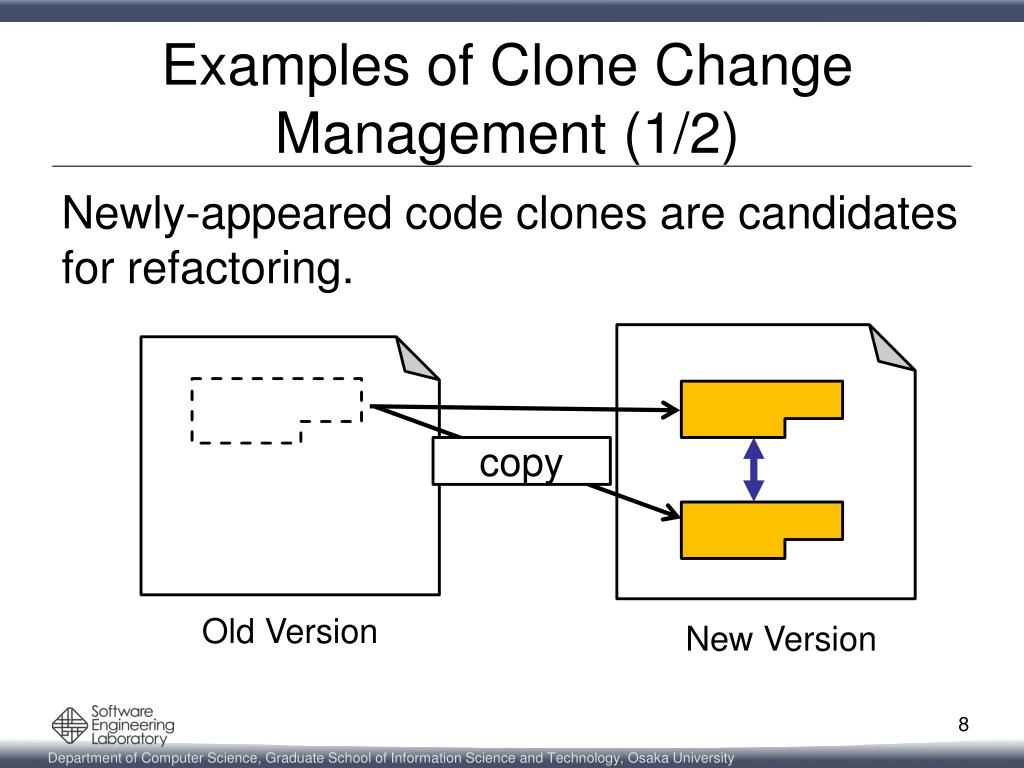 Examples of Clone Change Management (1/2)

Newly-appeared code clones are candidates for refactoring.

copy

Old Version

New Version

Software Engineering Laboratory

8

Department of Computer Science, Graduate School of Information Science and Technology, Osaka University